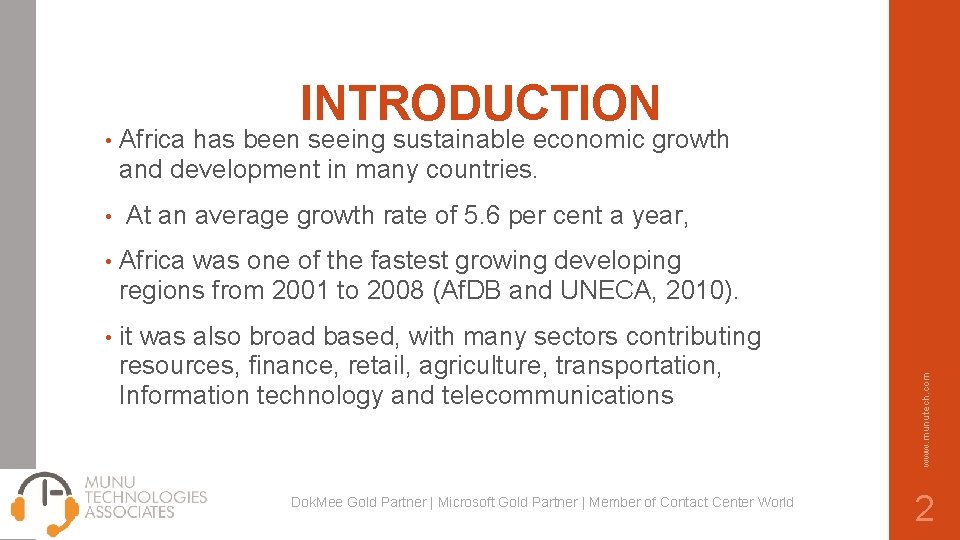 INTRODUCTION

• Africa has been seeing sustainable economic growth and development in many countries.

• At an average growth rate of 5.6 per cent a year,

• Africa was one of the fastest growing developing regions from 2001 to 2008 (AfDB and UNECA, 2010).

• it was also broad based, with many sectors contributing resources, finance, retail, agriculture, transportation, Information technology and telecommunications

www.munutech.com

MUNU TECHNOLOGIES ASSOCIATES

DokMee Gold Partner | Microsoft Gold Partner | Member of Contact Center World

2